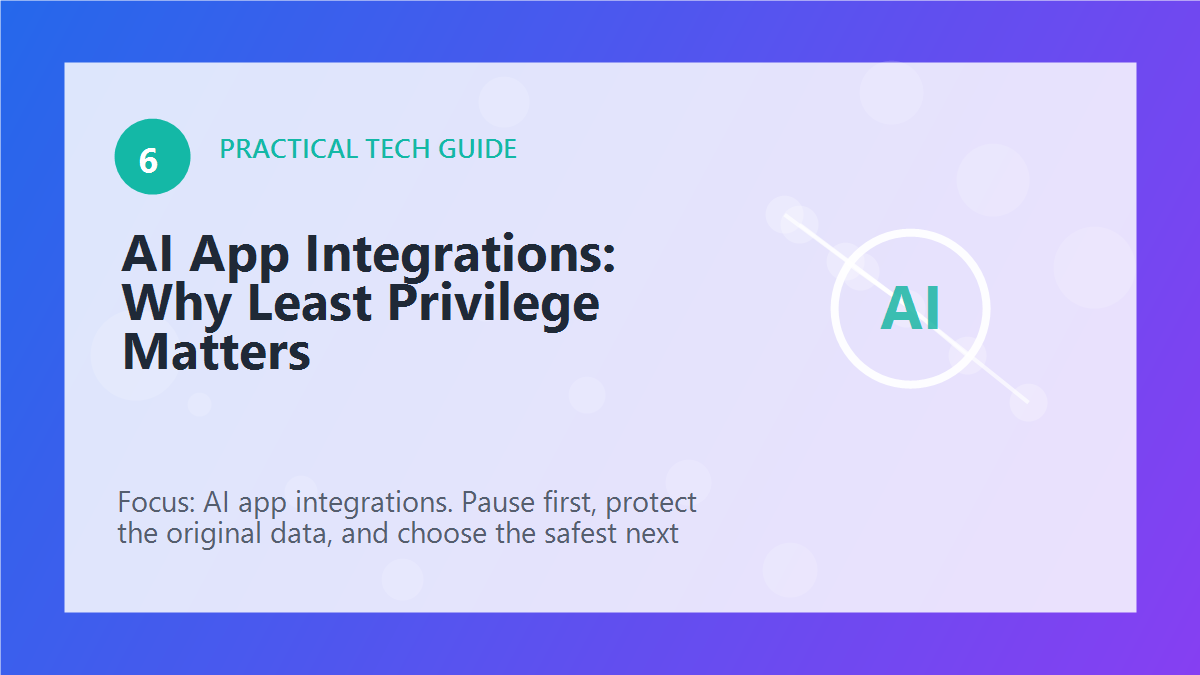 6

PRACTICAL TECH GUIDE

AI App Integrations: Why Least Privilege Matters

AI

Focus: AI app integrations. Pause first, protect the original data, and choose the safest next